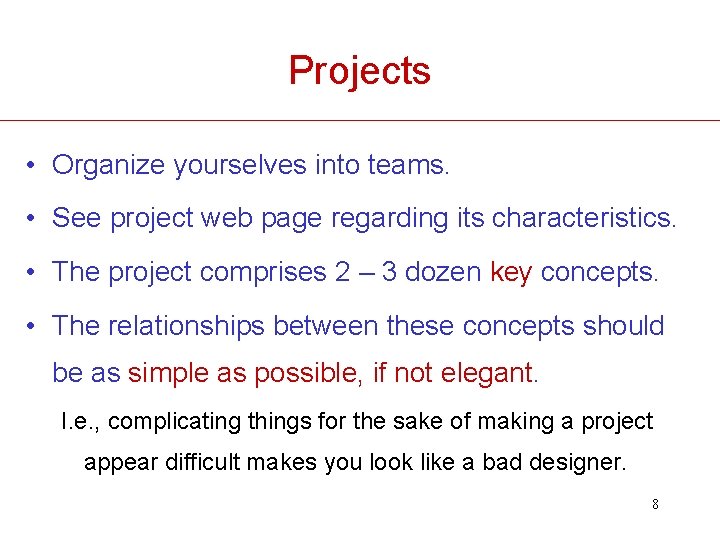 Projects

• Organize yourselves into teams.

• See project web page regarding its characteristics.

• The project comprises 2 – 3 dozen key concepts.

• The relationships between these concepts should be as simple as possible, if not elegant.

I.e., complicating things for the sake of making a project appear difficult makes you look like a bad designer.

8